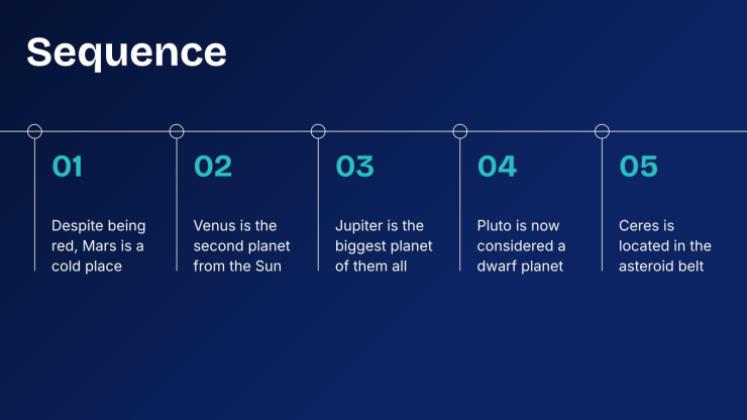 Sequence

01

Despite being red, Mars is a cold place

02

Venus is the second planet from the Sun

03

Jupiter is the biggest planet of them all

04

Pluto is now considered a dwarf planet

05

Ceres is located in the asteroid belt